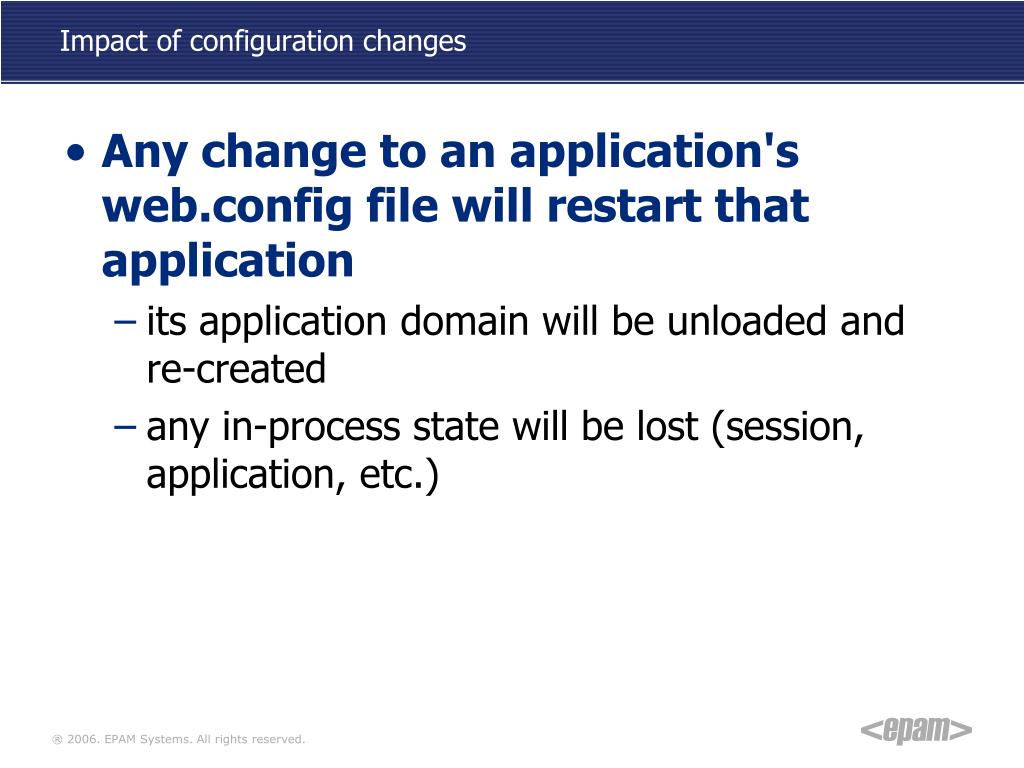 Impact of configuration changes

• Any change to an application's web.config file will restart that application

– its application domain will be unloaded and re-created

– any in-process state will be lost (session, application, etc.)

® 2006. EPAM Systems. All rights reserved.

<epam>